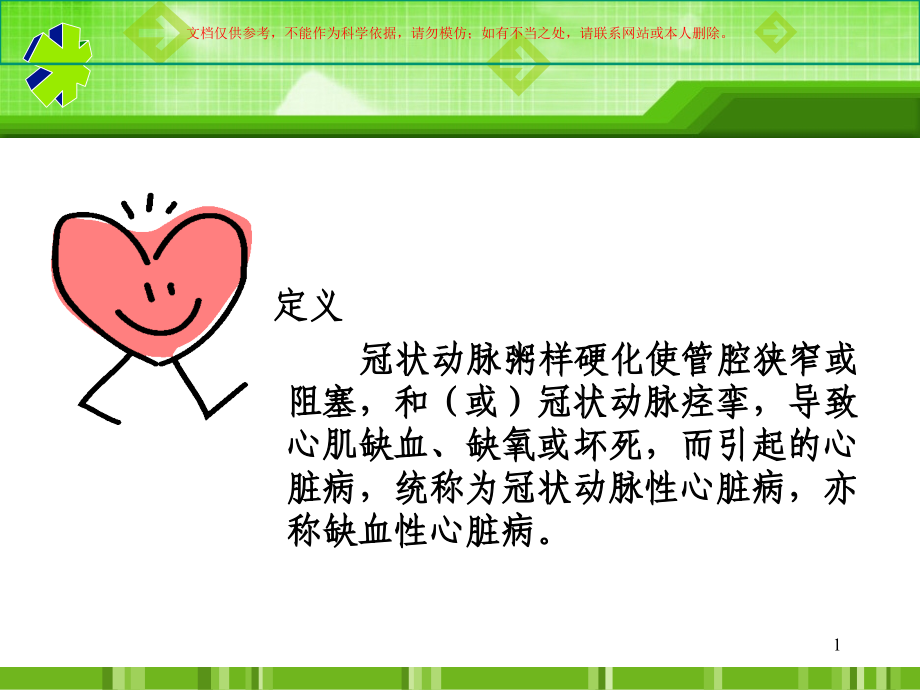 文档仅供参考，不能作为科学依据，请勿模仿；如有不当之处，请联系网站或本人删除。

定义

冠状动脉粥样硬化使管腔狭窄或阻塞，和（或）冠状动脉痉挛，导致心肌缺血、缺氧或坏死，而引起的心脏病，统称为冠状动脉性心脏病，亦称缺血性心脏病。

1